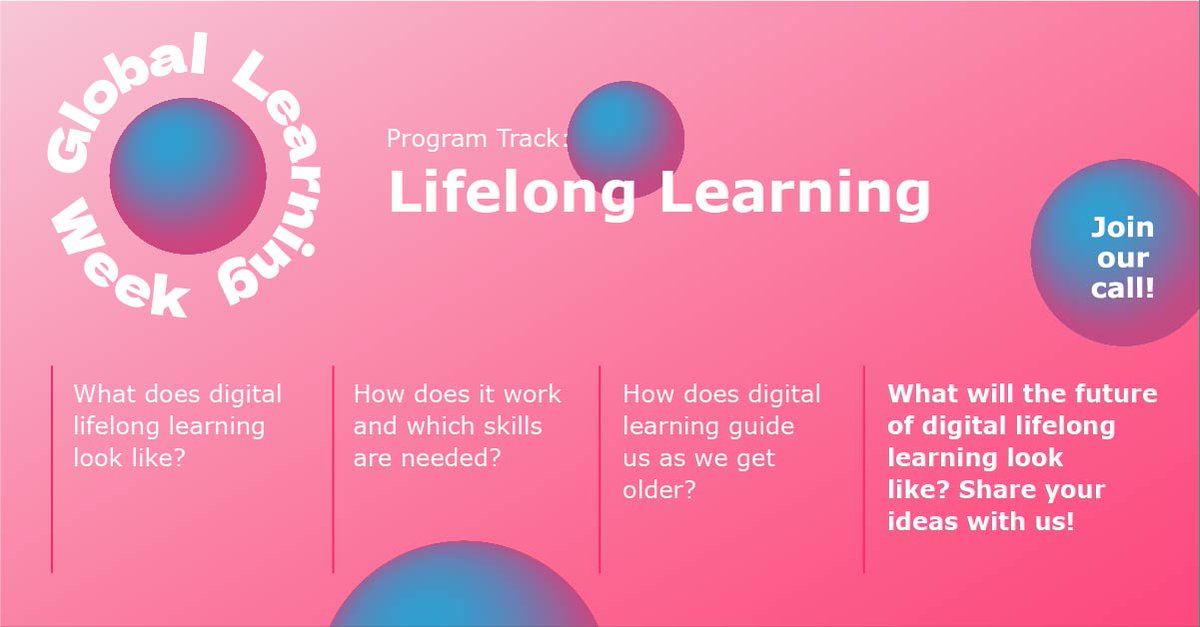 Global Learning Week

Program Track:

Lifelong Learning

Join our call!

What does digital lifelong learning look like?

How does it work and which skills are needed?

How does digital learning guide us as we get older?

What will the future of digital lifelong learning look like? Share your ideas with us!